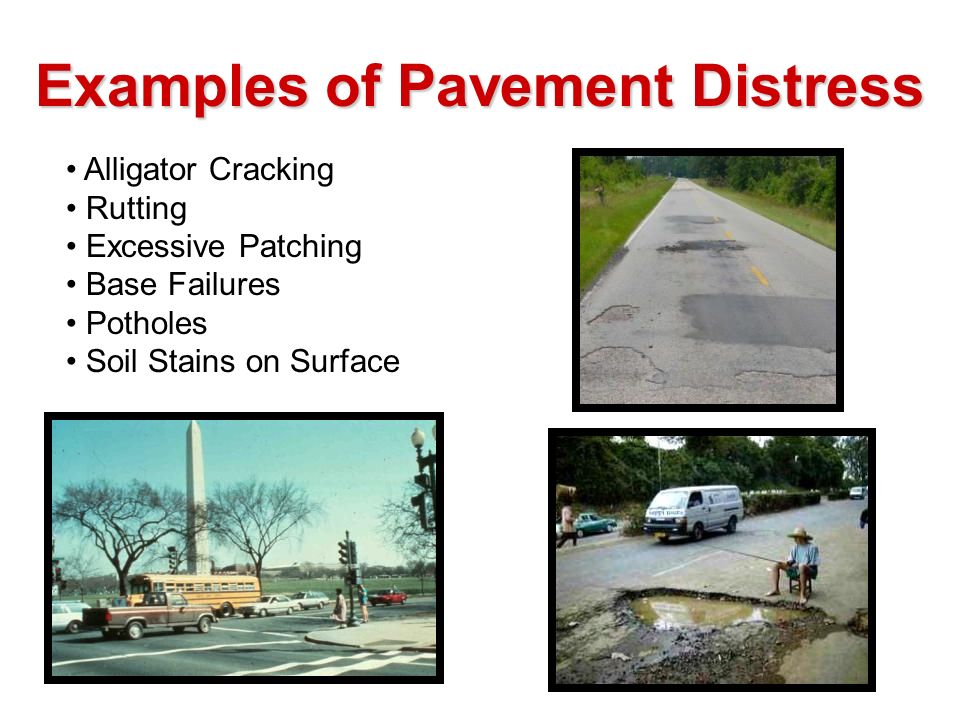 Examples of Pavement Distress

• Alligator Cracking
• Rutting
• Excessive Patching
• Base Failures
• Potholes
• Soil Stains on Surface